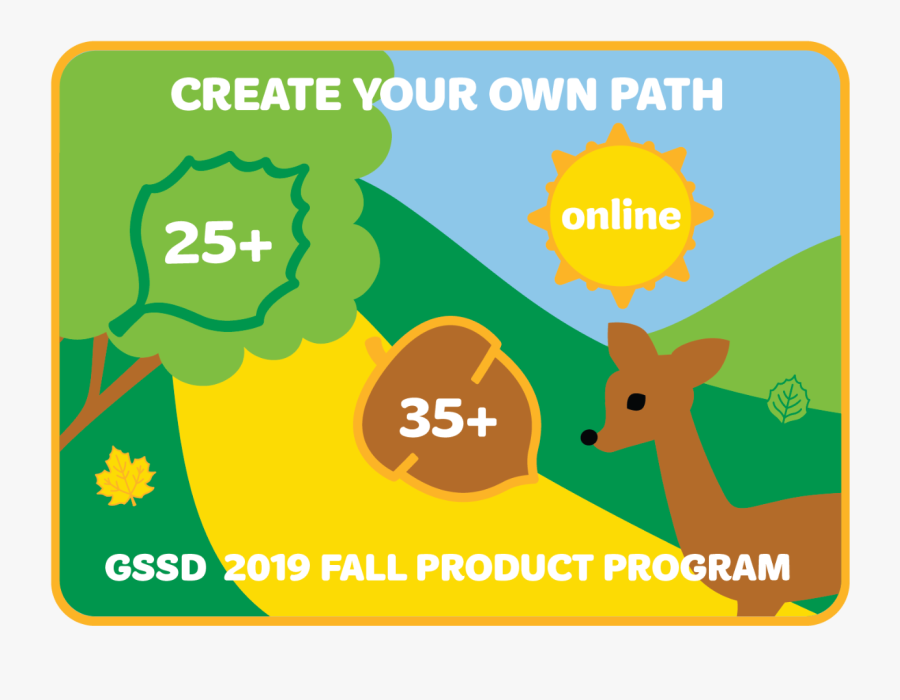 CREATE YOUR OWN PATH

25+

online

35+

GSSD 2019 FALL PRODUCT PROGRAM